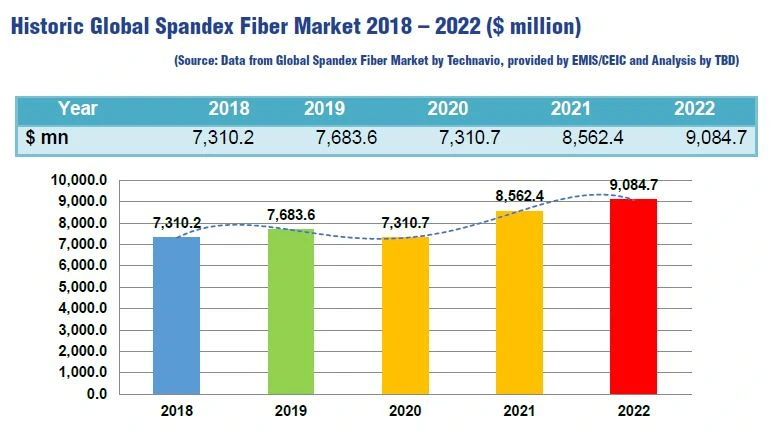 Historic Global Spandex Fiber Market 2018 – 2022 ($ million)

(Source: Data from Global Spandex Fiber Market by Technavio, provided by EMIS/CEIC and Analysis by TBD)

| Year | 2018 | 2019 | 2020 | 2021 | 2022 |
|---|---|---|---|---|---|
| $ mn | 7,310.2 | 7,683.6 | 7,310.7 | 8,562.4 | 9,084.7 |

10,000.0
9,000.0
8,000.0
7,000.0
6,000.0
5,000.0
4,000.0
3,000.0
2,000.0
1,000.0
0.0

7,310.2
7,683.6
7,310.7
8,562.4
9,084.7

2018
2019
2020
2021
2022